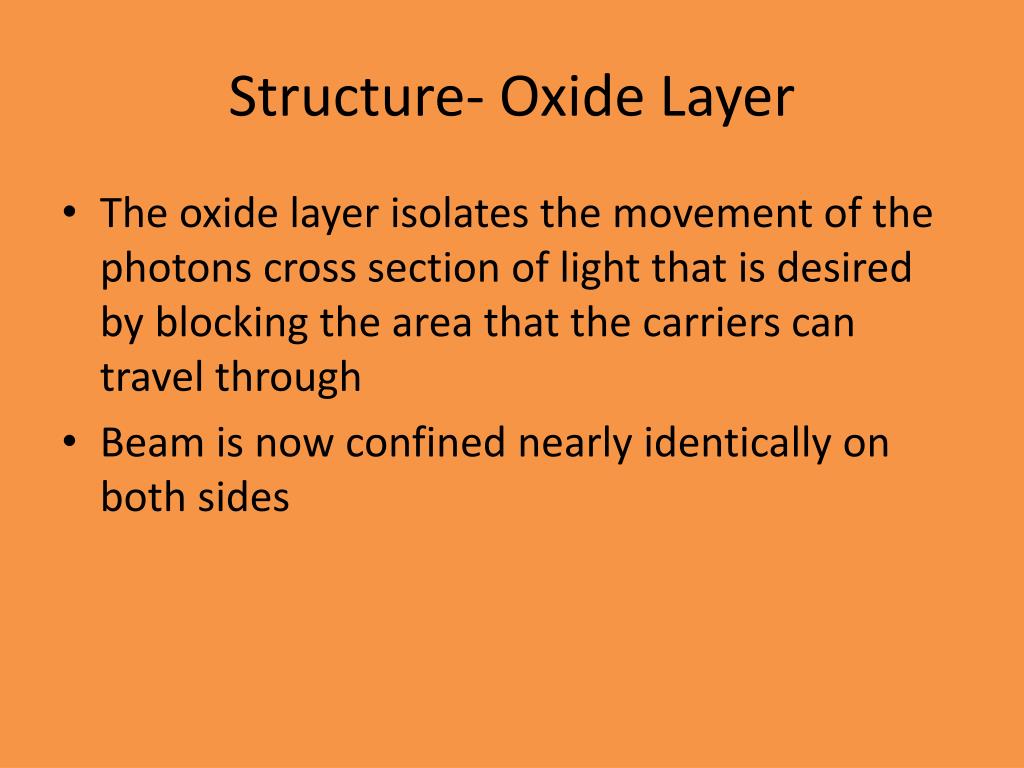 Structure- Oxide Layer

• The oxide layer isolates the movement of the photons cross section of light that is desired by blocking the area that the carriers can travel through

• Beam is now confined nearly identically on both sides